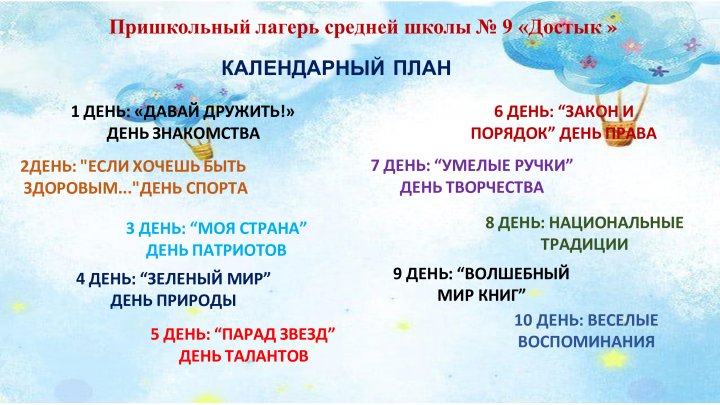 Пришкольный лагерь средней школы № 9 «Достык »

КАЛЕНДАРНЫЙ ПЛАН

1 ДЕНЬ: «ДАВАЙ ДРУЖИТЬ!» ДЕНЬ ЗНАКОМСТВА

2ДЕНЬ: "ЕСЛИ ХОЧЕШЬ БЫТЬ ЗДОРОВЫМ..."ДЕНЬ СПОРТА

3 ДЕНЬ: “МОЯ СТРАНА” ДЕНЬ ПАТРИОТОВ

4 ДЕНЬ: “ЗЕЛЕНЫЙ МИР” ДЕНЬ ПРИРОДЫ

5 ДЕНЬ: “ПАРАД ЗВЕЗД” ДЕНЬ ТАЛАНТОВ

6 ДЕНЬ: “ЗАКОН И ПОРЯДОК” ДЕНЬ ПРАВА

7 ДЕНЬ: “УМЕЛЫЕ РУЧКИ” ДЕНЬ ТВОРЧЕСТВА

8 ДЕНЬ: НАЦИОНАЛЬНЫЕ ТРАДИЦИИ

9 ДЕНЬ: “ВОЛШЕБНЫЙ МИР КНИГ”

10 ДЕНЬ: ВЕСЕЛЫЕ ВОСПОМИНАНИЯ